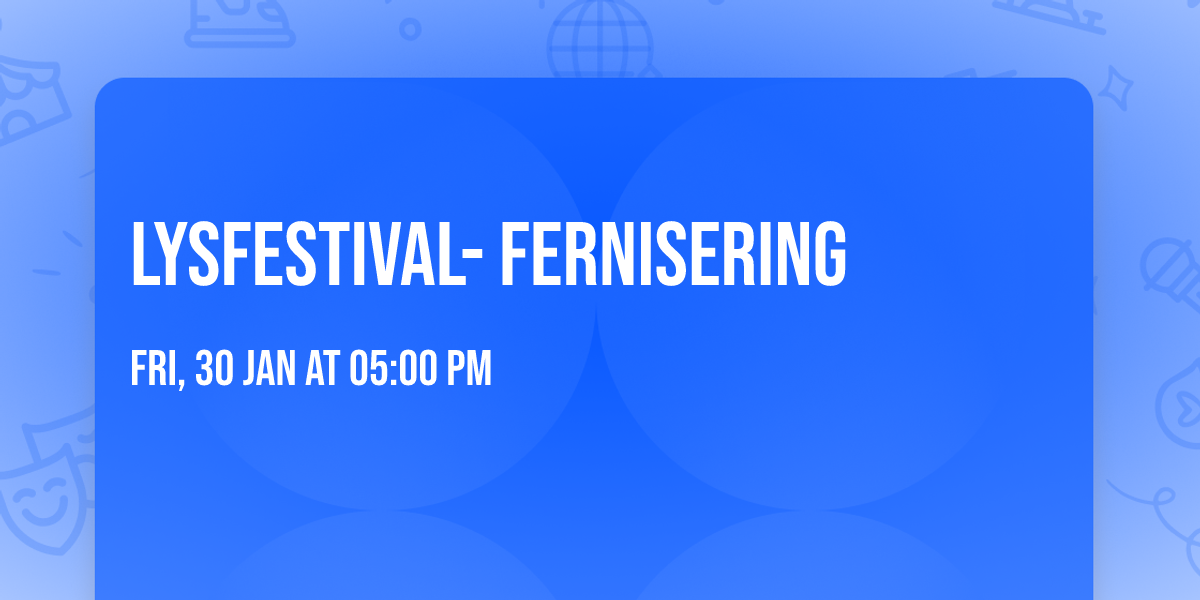 LYSFESTIVAL- FERNISERING

FRI, 30 JAN AT 05:00 PM